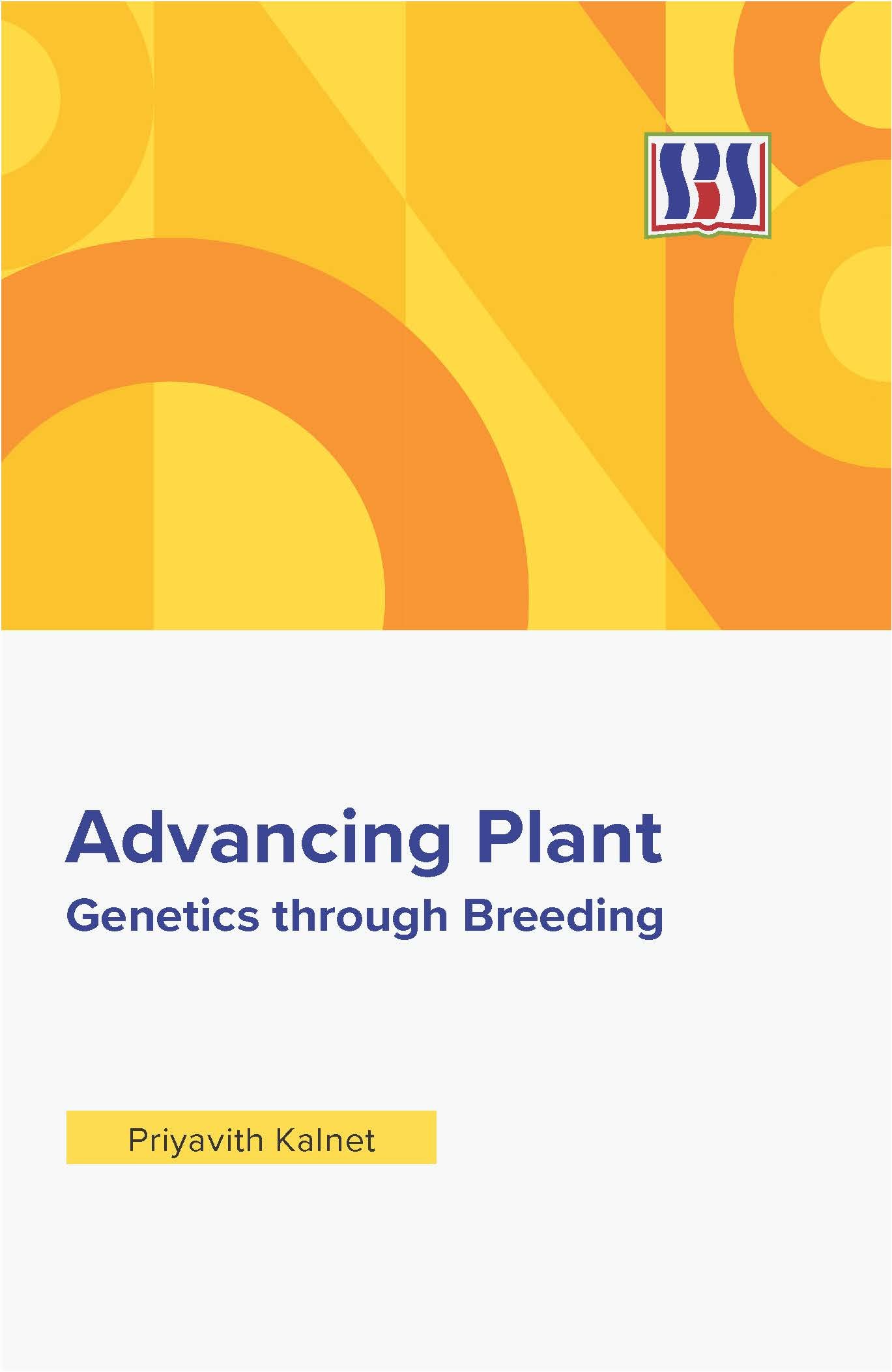 SBS

Advancing Plant
Genetics through Breeding

Priyavith Kalnet